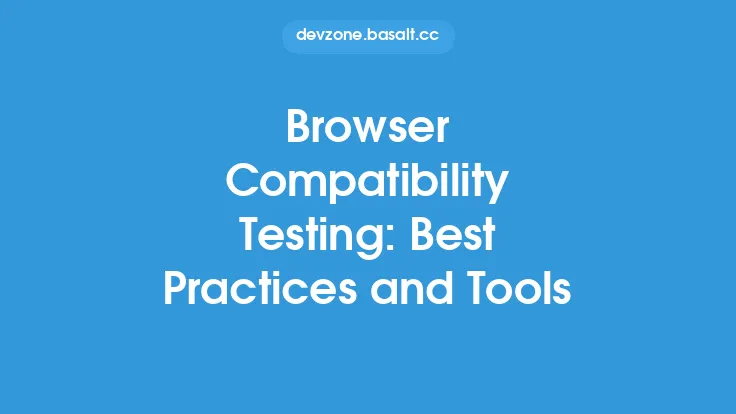 devzone.basalt.cc

Browser Compatibility Testing: Best Practices and Tools